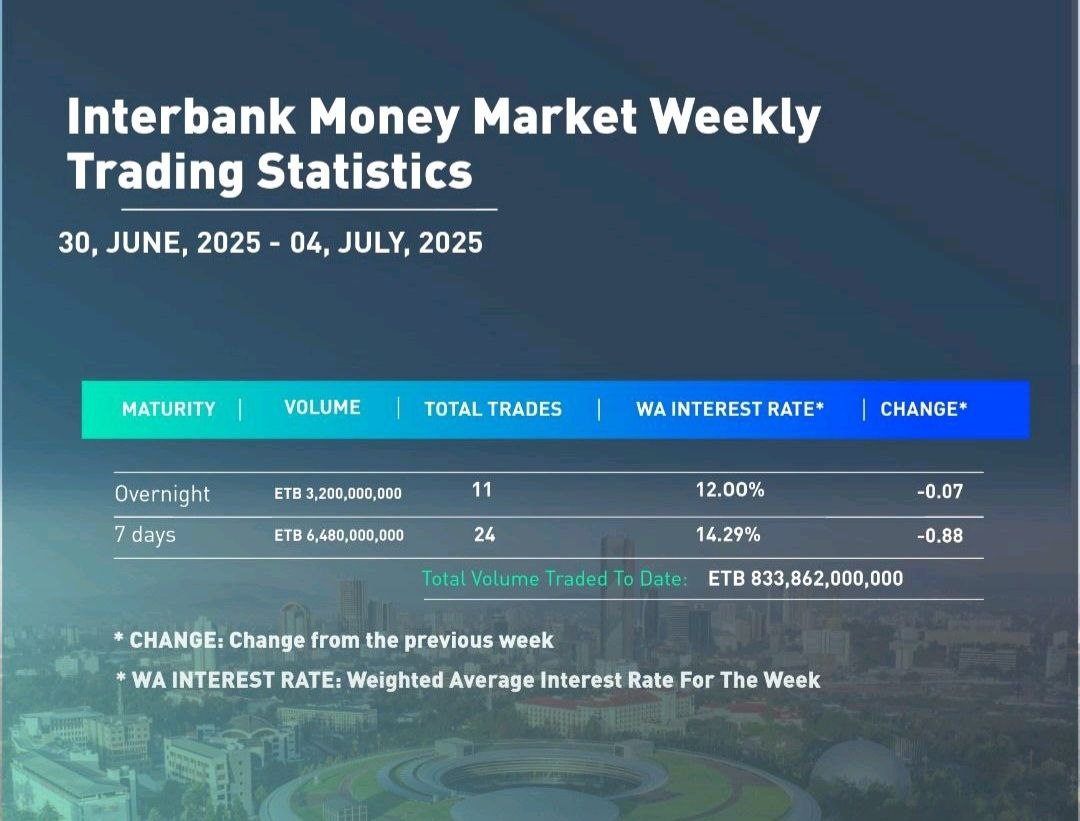 Interbank Money Market Weekly Trading Statistics

30, JUNE, 2025 - 04, JULY, 2025

| MATURITY | VOLUME | TOTAL TRADES | WA INTEREST RATE* | CHANGE* |
|---|---|---|---|---|
| Overnight | ETB 3,200,000,000 | 11 | 12.00% | -0.07 |
| 7 days | ETB 6,480,000,000 | 24 | 14.29% | -0.88 |

Total Volume Traded To Date: ETB 833,862,000,000

* CHANGE: Change from the previous week

* WA INTEREST RATE: Weighted Average Interest Rate For The Week